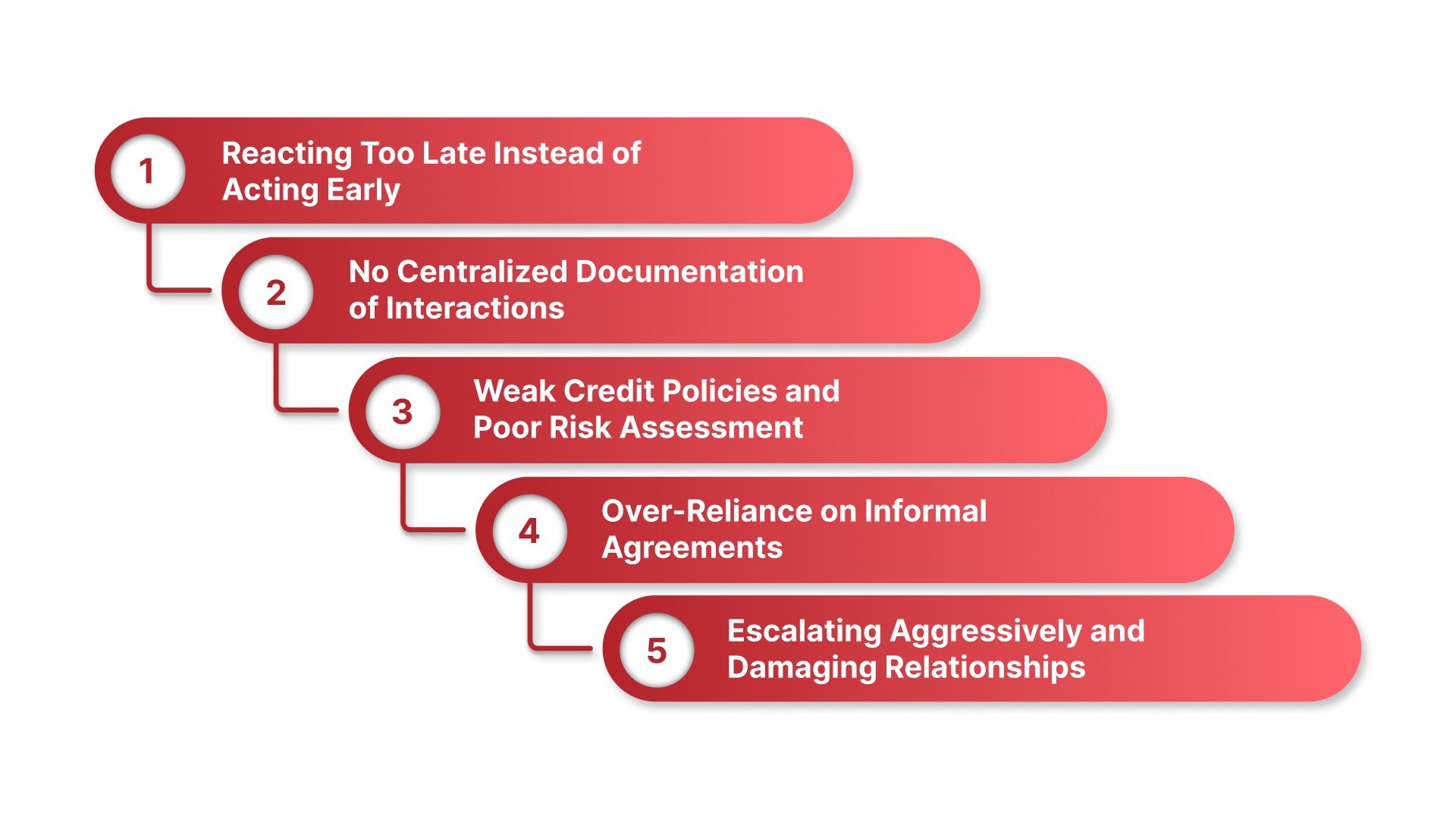 1 Reacting Too Late Instead of Acting Early

2 No Centralized Documentation of Interactions

3 Weak Credit Policies and Poor Risk Assessment

4 Over-Reliance on Informal Agreements

5 Escalating Aggressively and Damaging Relationships